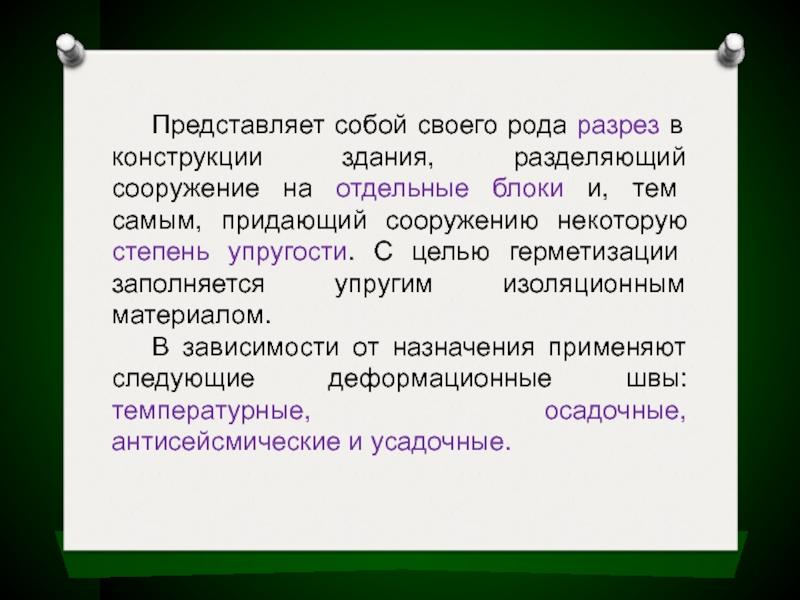 Представляет собой своего рода разрез в конструкции здания, разделяющий сооружение на отдельные блоки и, тем самым, придающий сооружению некоторую степень упругости. С целью герметизации заполняется упругим изоляционным материалом.

В зависимости от назначения применяют следующие деформационные швы: температурные, осадочные, антисейсмические и усадочные.